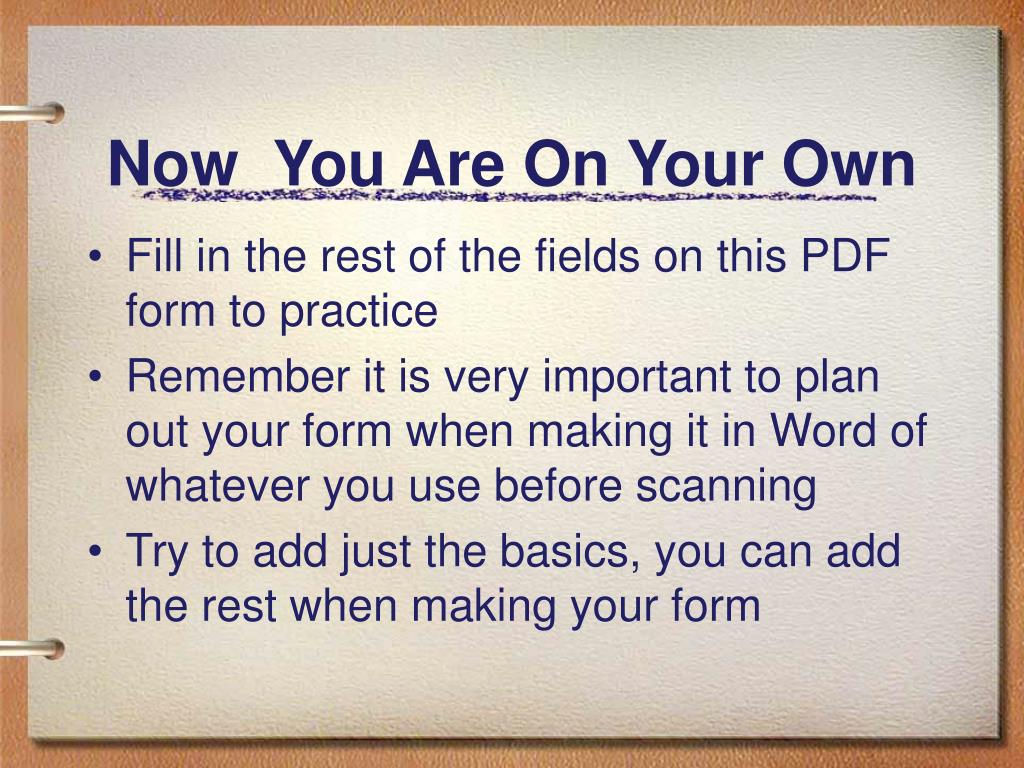 Now  You Are On Your Own

• Fill in the rest of the fields on this PDF form to practice
• Remember it is very important to plan out your form when making it in Word of whatever you use before scanning
• Try to add just the basics, you can add the rest when making your form